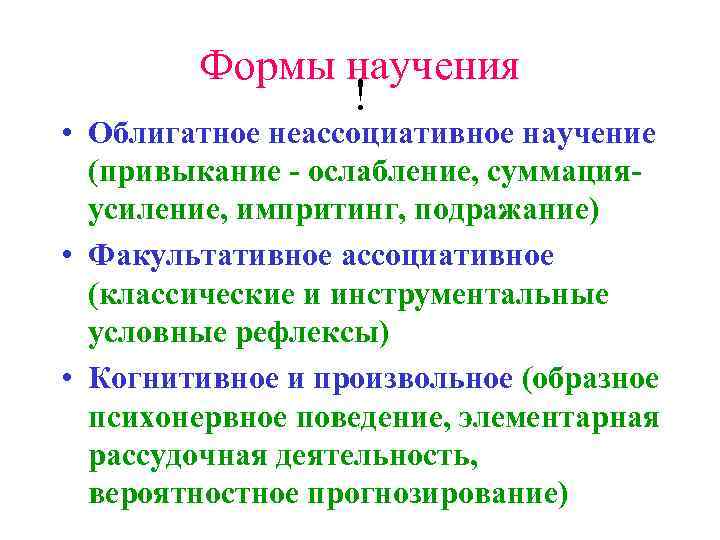 Формы научения

!

• Облигатное неассоциативное научение (привыкание - ослабление, суммация-усиление, импритинг, подражание)
• Факультативное ассоциативное (классические и инструментальные условные рефлексы)
• Когнитивное и произвольное (образное психонервное поведение, элементарная рассудочная деятельность, вероятностное прогнозирование)